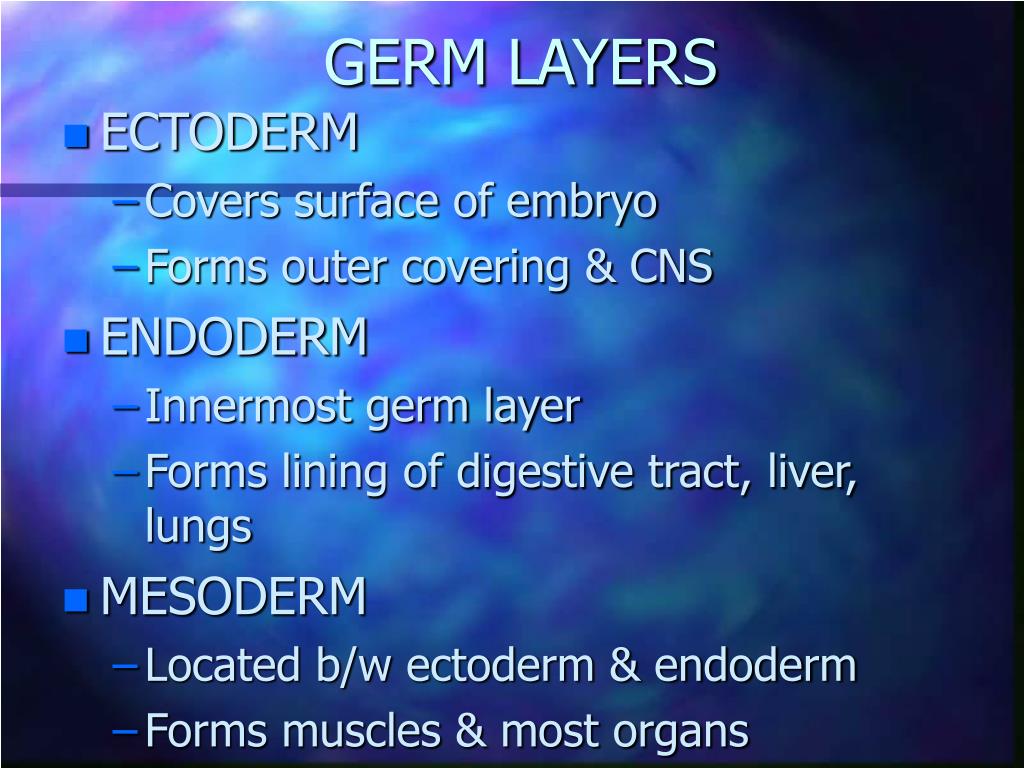 GERM LAYERS

ECTODERM
– Covers surface of embryo
– Forms outer covering & CNS

ENDODERM
– Innermost germ layer
– Forms lining of digestive tract, liver, lungs

MESODERM
– Located b/w ectoderm & endoderm
– Forms muscles & most organs